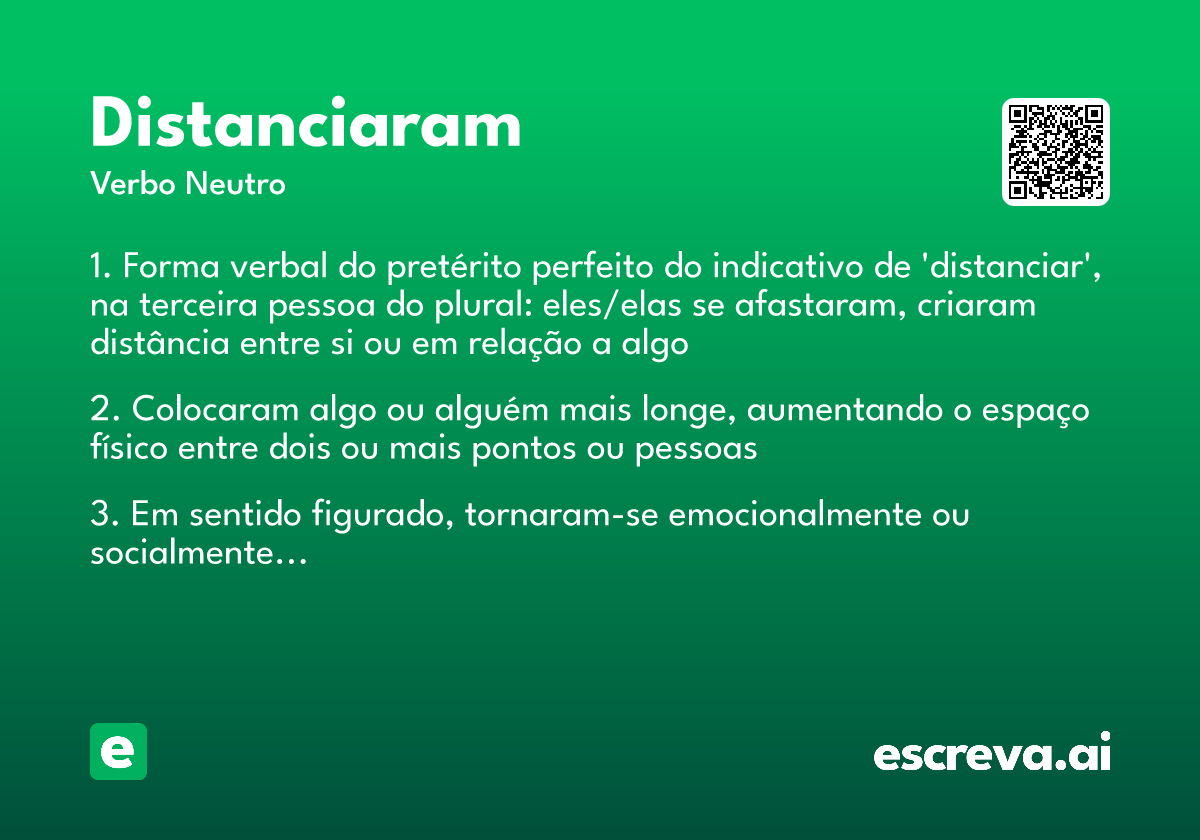 Distanciaram
Verbo Neutro

1. Forma verbal do pretérito perfeito do indicativo de 'distanciar', na terceira pessoa do plural: eles/elas se afastaram, criaram distância entre si ou em relação a algo

2. Colocaram algo ou alguém mais longe, aumentando o espaço físico entre dois ou mais pontos ou pessoas

3. Em sentido figurado, tornaram-se emocionalmente ou socialmente...

e

escreva.ai